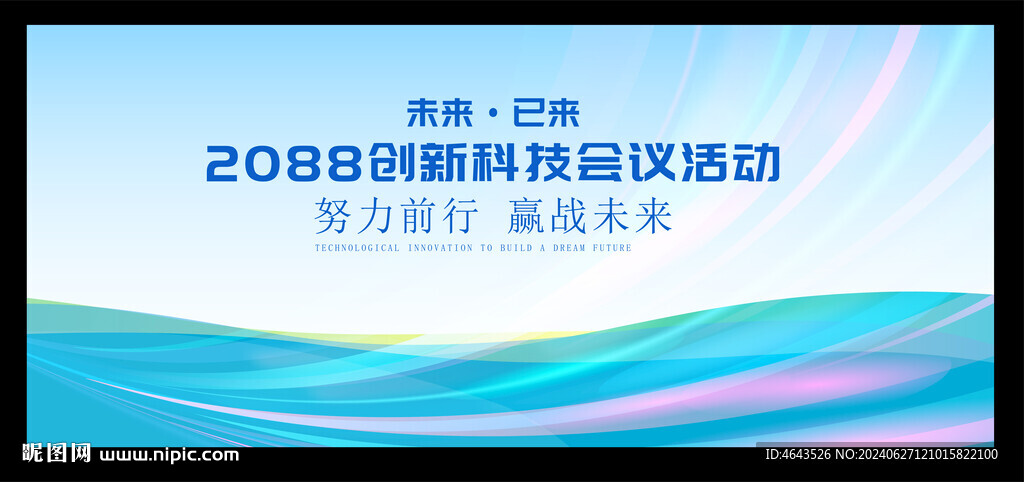 未来·已来
2088创新科技会议活动
努力前行 赢战未来
TECHNOLOGICAL INNOVATION TO BUILD A DREAM FUTURE

昵图网 www.nipic.com
ID:4643526 NO:20240627121015822100